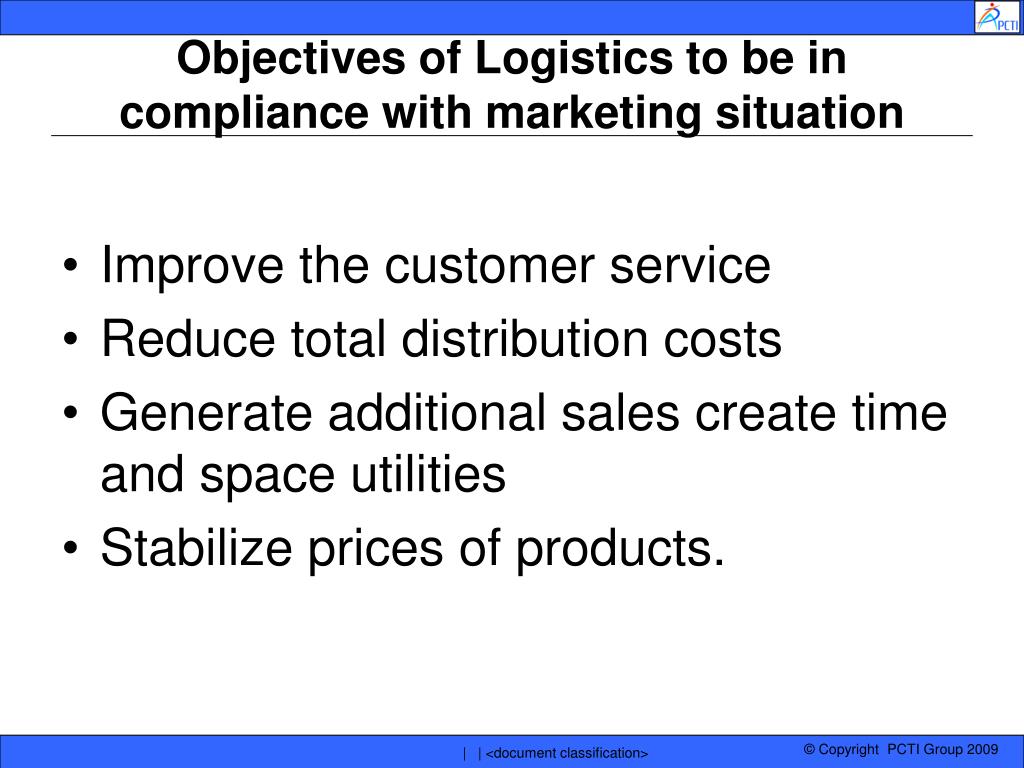 PCTI

Objectives of Logistics to be in compliance with marketing situation

• Improve the customer service
• Reduce total distribution costs
• Generate additional sales create time and space utilities
• Stabilize prices of products.

| | <document classification>

© Copyright PCTI Group 2009